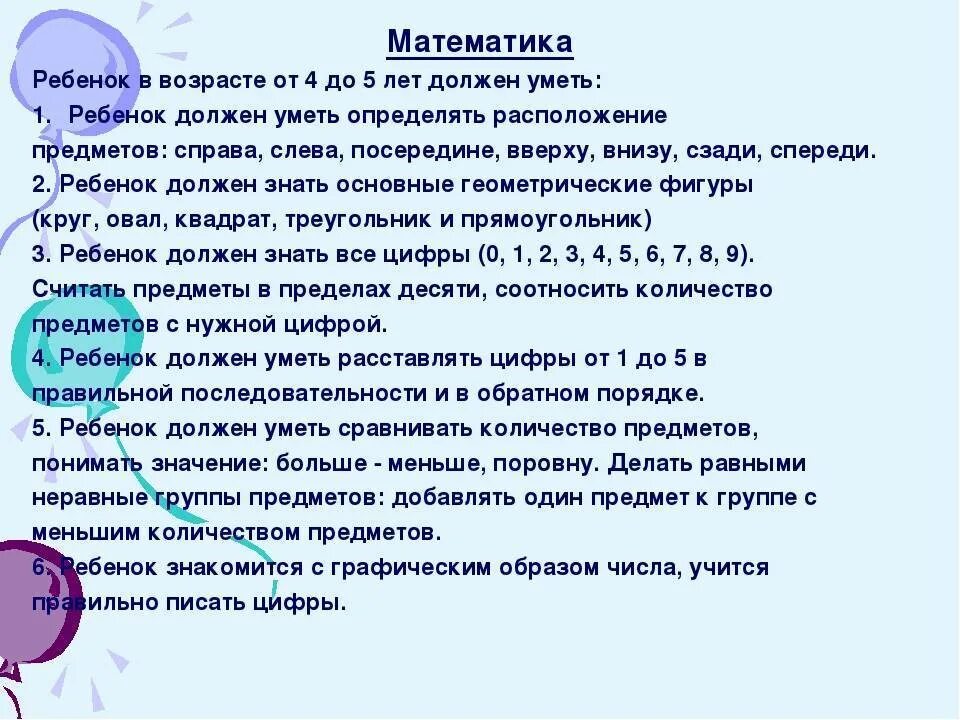 Математика
Ребенок в возрасте от 4 до 5 лет должен уметь:
1. Ребенок должен уметь определять расположение предметов: справа, слева, посередине, вверху, внизу, сзади, спереди.
2. Ребенок должен знать основные геометрические фигуры (круг, овал, квадрат, треугольник и прямоугольник)
3. Ребенок должен знать все цифры (0, 1, 2, 3, 4, 5, 6, 7, 8, 9). Считать предметы в пределах десяти, соотносить количество предметов с нужной цифрой.
4. Ребенок должен уметь расставлять цифры от 1 до 5 в правильной последовательности и в обратном порядке.
5. Ребенок должен уметь сравнивать количество предметов, понимать значение: больше - меньше, поровну. Делать равными неравные группы предметов: добавлять один предмет к группе с меньшим количеством предметов.
6. Ребенок знакомится с графическим образом числа, учится правильно писать цифры.